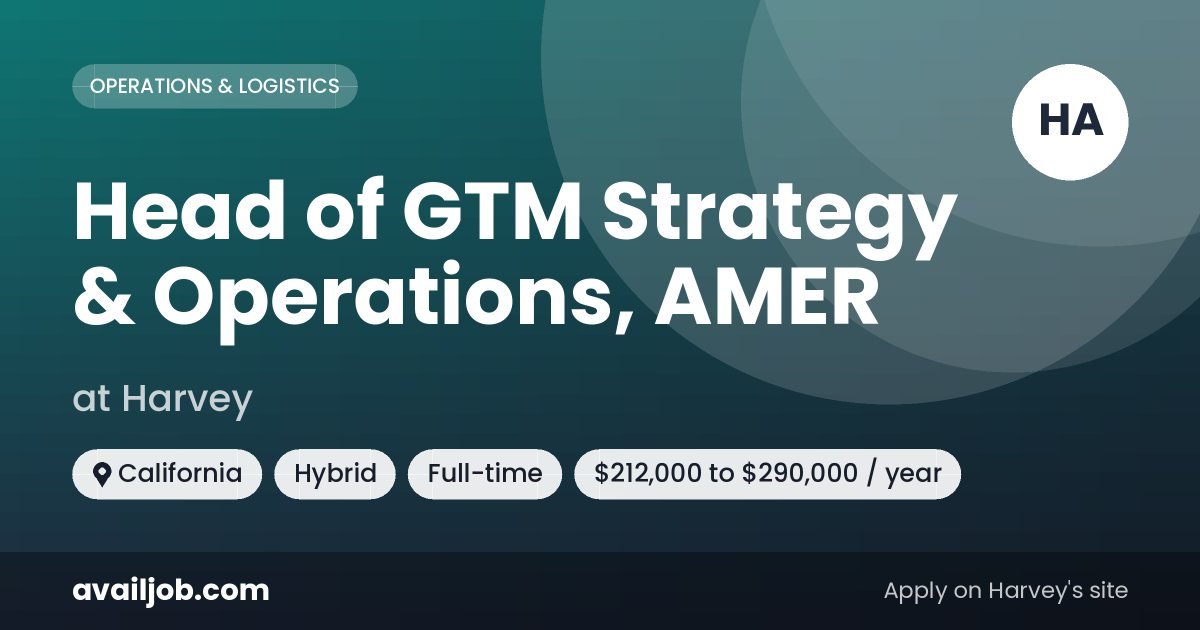 OPERATIONS & LOGISTICS

HA

Head of GTM Strategy & Operations, AMER

at Harvey

California Hybrid Full-time \$212,000 to \$290,000 / year

availjob.com

Apply on Harvey's site